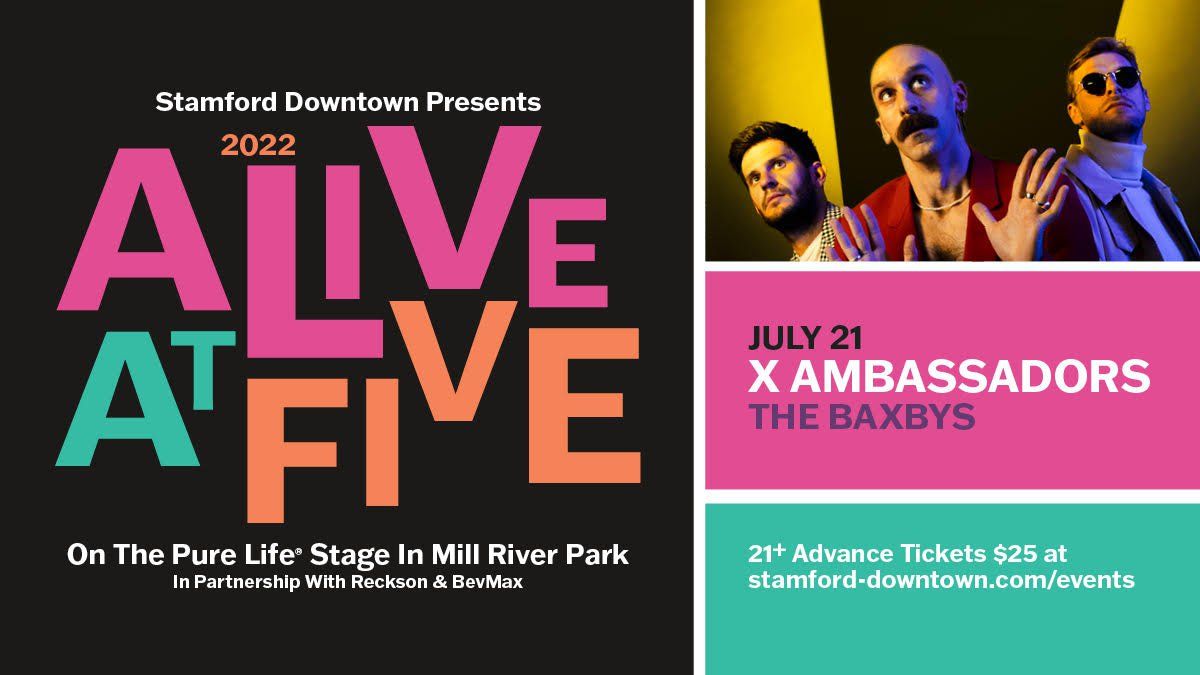 Stamford Downtown Presents

2022

ALIVE AT FIVE

On The Pure Life® Stage In Mill River Park
In Partnership With Reckson & BevMax

JULY 21
X AMBASSADORS
THE BAXBYS

21+ Advance Tickets $25 at stamford-downtown.com/events